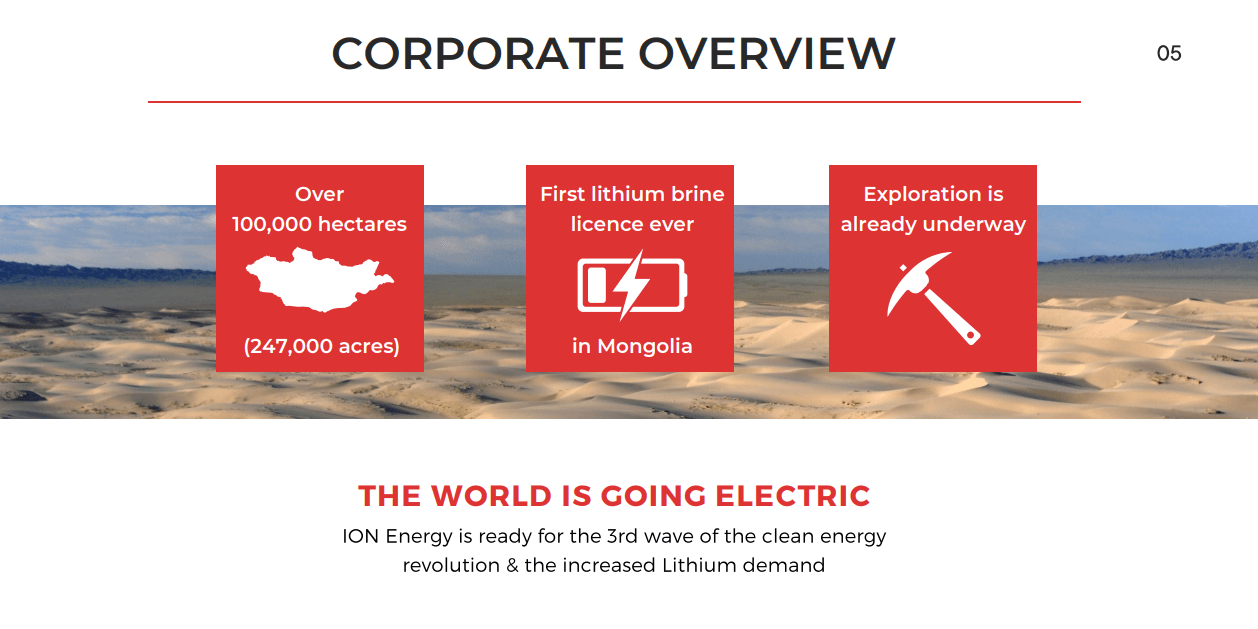 CORPORATE OVERVIEW

05

Over
100,000 hectares

(247,000 acres)

First lithium brine licence ever

in Mongolia

Exploration is already underway

THE WORLD IS GOING ELECTRIC

ION Energy is ready for the 3rd wave of the clean energy revolution & the increased Lithium demand